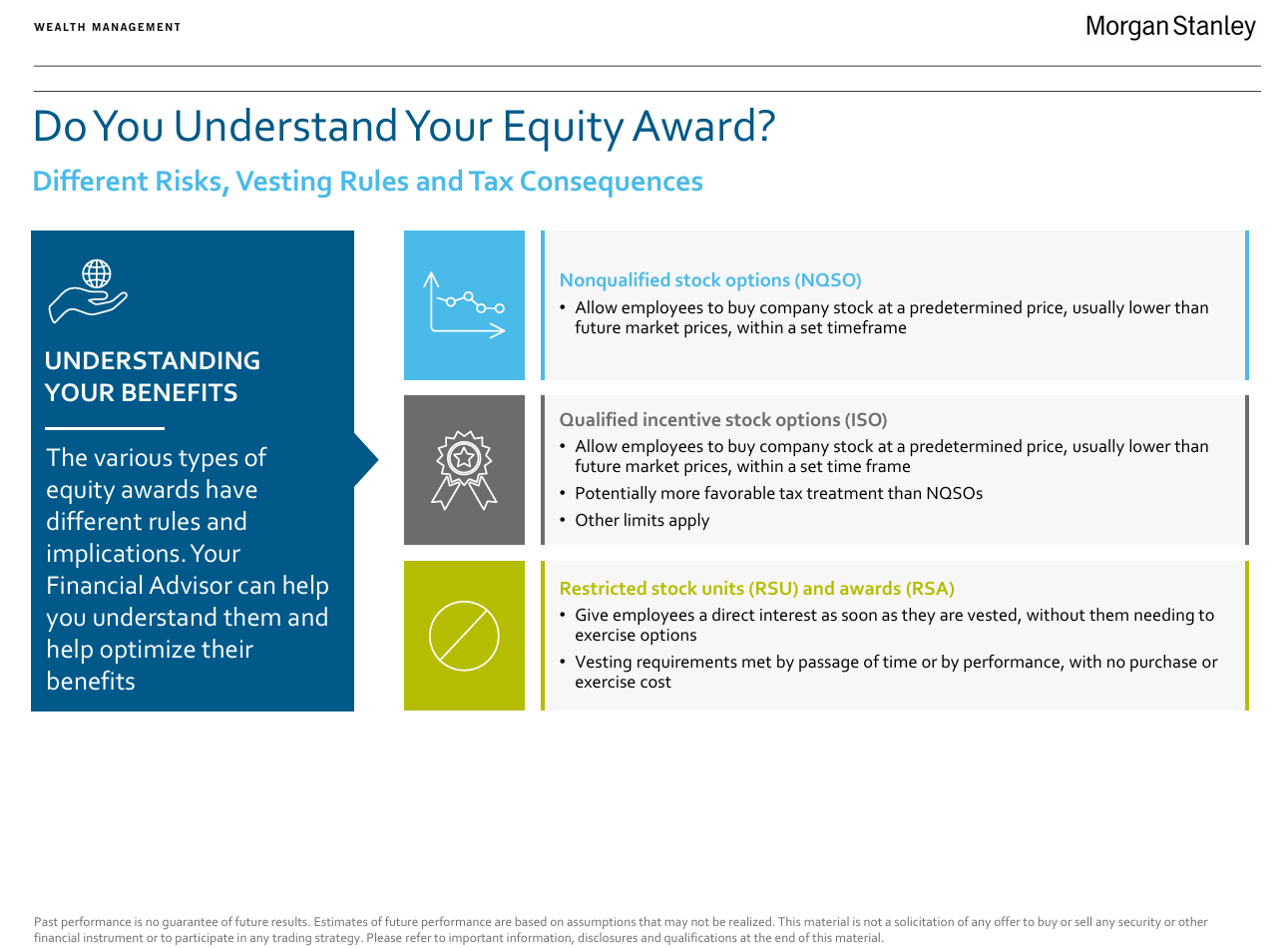 WEALTH MANAGEMENT

Morgan Stanley

Do You Understand Your Equity Award?

Different Risks, Vesting Rules and Tax Consequences

UNDERSTANDING YOUR BENEFITS

The various types of equity awards have different rules and implications. Your Financial Advisor can help you understand them and help optimize their benefits

Nonqualified stock options (NQSO)

• Allow employees to buy company stock at a predetermined price, usually lower than future market prices, within a set timeframe

Qualified incentive stock options (ISO)

• Allow employees to buy company stock at a predetermined price, usually lower than future market prices, within a set time frame

• Potentially more favorable tax treatment than NQSOs

• Other limits apply

Restricted stock units (RSU) and awards (RSA)

• Give employees a direct interest as soon as they are vested, without them needing to exercise options

• Vesting requirements met by passage of time or by performance, with no purchase or exercise cost

Past performance is no guarantee of future results. Estimates of future performance are based on assumptions that may not be realized. This material is not a solicitation of any offer to buy or sell any security or other financial instrument or to participate in any trading strategy. Please refer to important information, disclosures and qualifications at the end of this material.